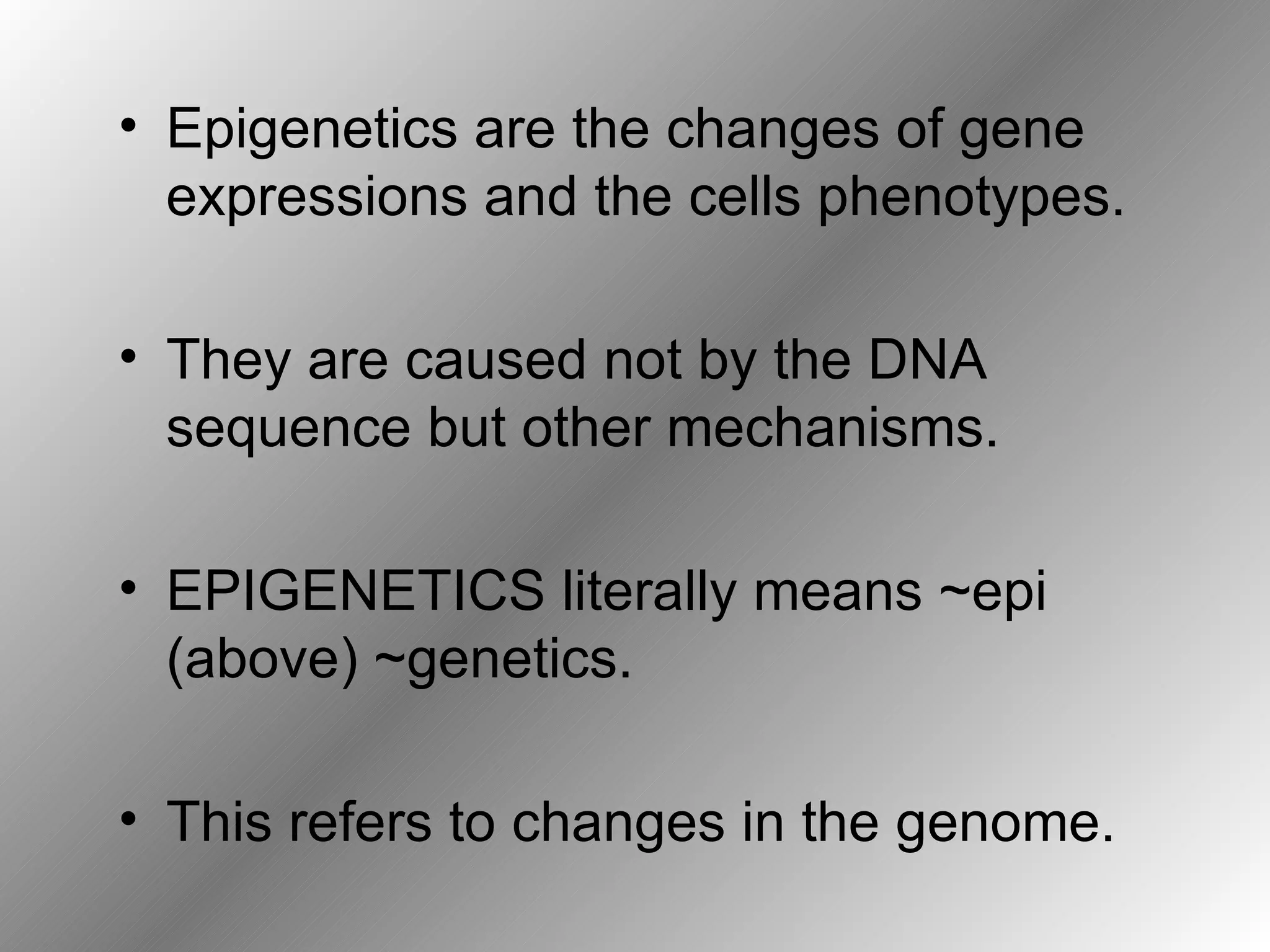 • Epigenetics are the changes of gene expressions and the cells phenotypes.

• They are caused not by the DNA sequence but other mechanisms.

• EPIGENETICS literally means ~epi (above) ~genetics.

• This refers to changes in the genome.